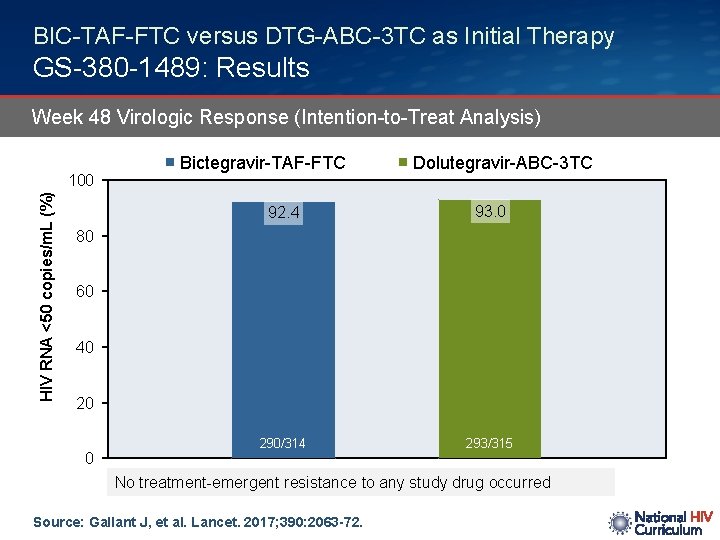 BIC-TAF-FTC versus DTG-ABC-3TC as Initial Therapy
GS-380-1489: Results

Week 48 Virologic Response (Intention-to-Treat Analysis)

Bictegravir-TAF-FTC
Dolutegravir-ABC-3TC

HIV RNA <50 copies/mL (%)

100
80
60
40
20
0

92.4
93.0

290/314
293/315

No treatment-emergent resistance to any study drug occurred

Source: Gallant J, et al. Lancet. 2017;390:2063-72.

National HIV Curriculum